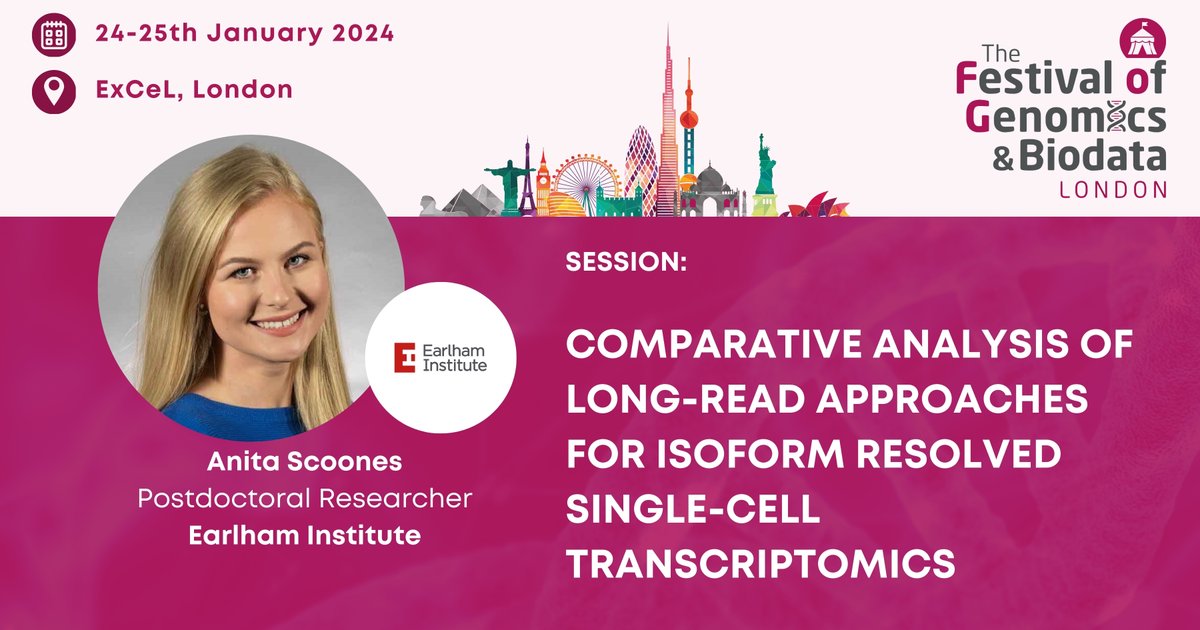 24-25th January 2024

ExCeL, London

The Festival of Genomics & Biodata LONDON

Earlham Institute

Anita Scoones
Postdoctoral Researcher
Earlham Institute

SESSION:

COMPARATIVE ANALYSIS OF LONG-READ APPROACHES FOR ISOFORM RESOLVED SINGLE-CELL TRANSCRIPTOMICS